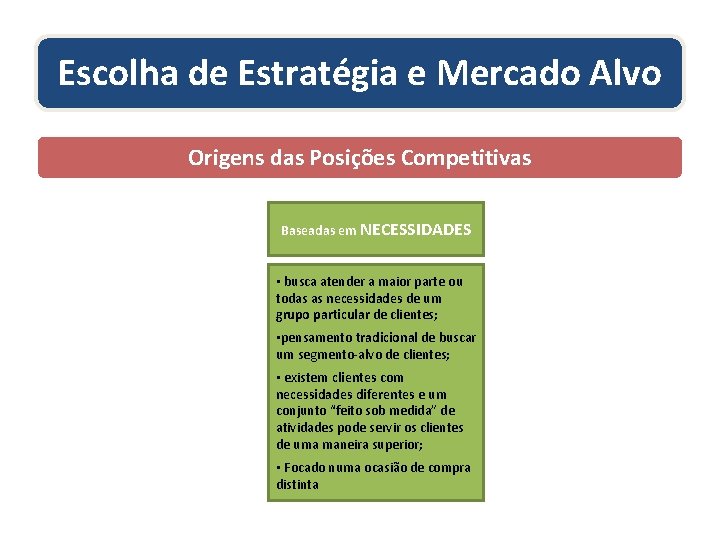 Escolha de Estratégia e Mercado Alvo

Origens das Posições Competitivas

Baseadas em NECESSIDADES

• busca atender a maior parte ou todas as necessidades de um grupo particular de clientes;

•pensamento tradicional de buscar um segmento-alvo de clientes;

• existem clientes com necessidades diferentes e um conjunto "feito sob medida" de atividades pode servir os clientes de uma maneira superior;

• Focado numa ocasião de compra distinta